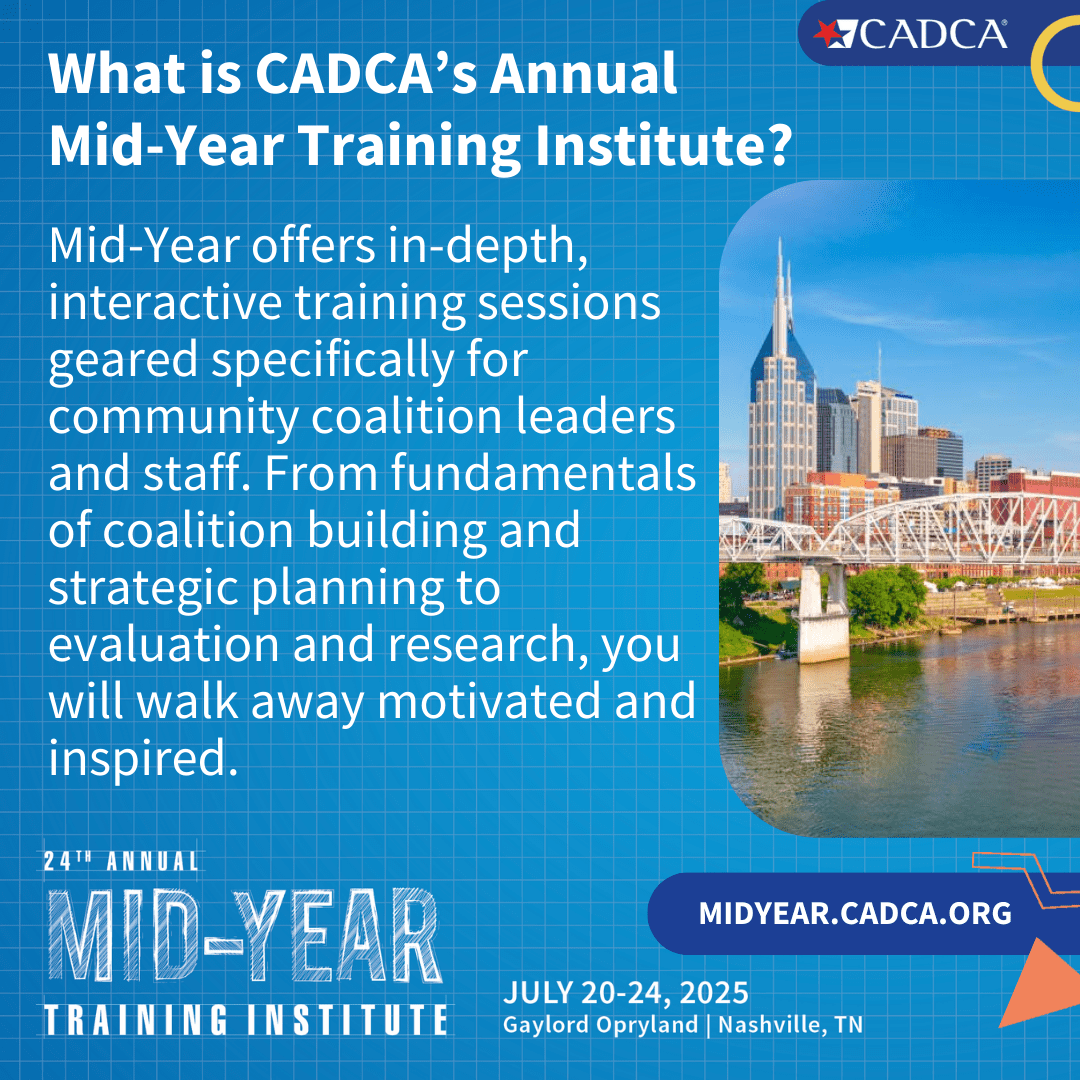 CADCA®

What is CADCA's Annual Mid-Year Training Institute?

Mid-Year offers in-depth, interactive training sessions geared specifically for community coalition leaders and staff. From fundamentals of coalition building and strategic planning to evaluation and research, you will walk away motivated and inspired.

24TH ANNUAL
MID-YEAR
TRAINING INSTITUTE

MIDYEAR.CADCA.ORG

JULY 20-24, 2025
Gaylord Opryland | Nashville, TN